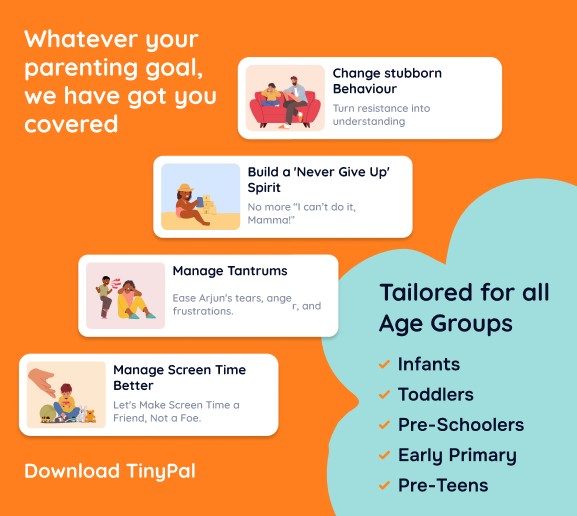 Whatever your parenting goal, we have got you covered

Change stubborn Behaviour

Turn resistance into understanding

Build a 'Never Give Up' Spirit

No more "I can't do it, Mamma!"

Manage Tantrums

Ease Arjun's tears, anger, and frustrations.

Manage Screen Time Better

Let's Make Screen Time a Friend, Not a Foe.

Download TinyPal

Tailored for all Age Groups

✓ Infants
✓ Toddlers
✓ Pre-Schoolers
✓ Early Primary
✓ Pre-Teens